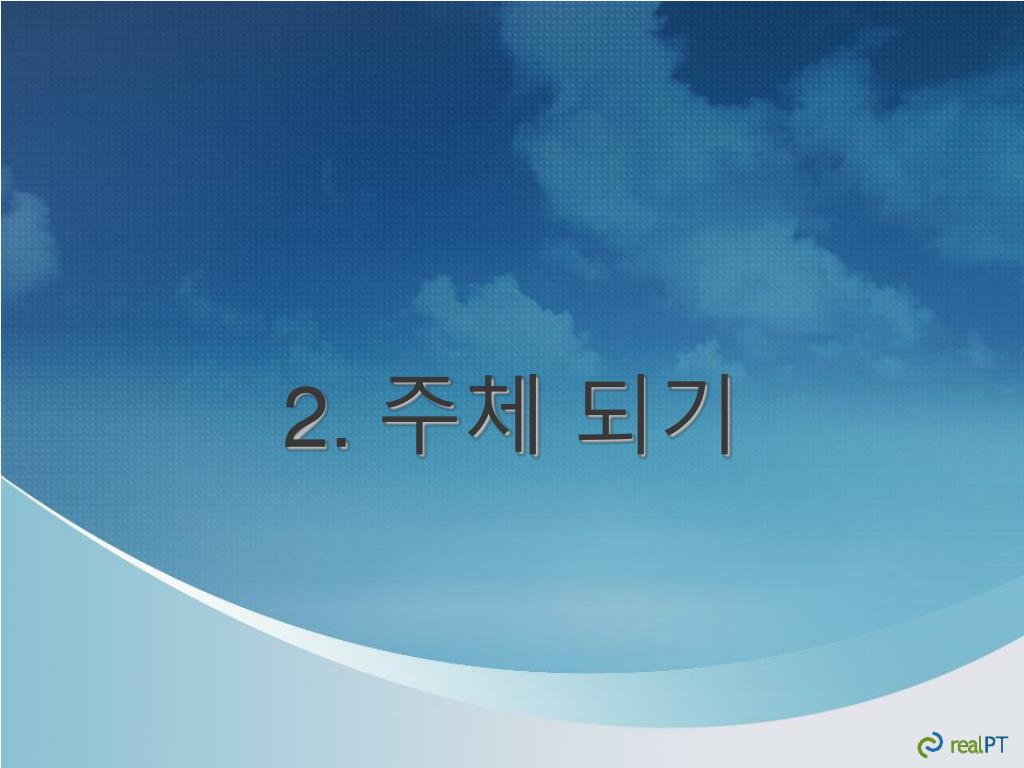 2. 주체 되기

realPT